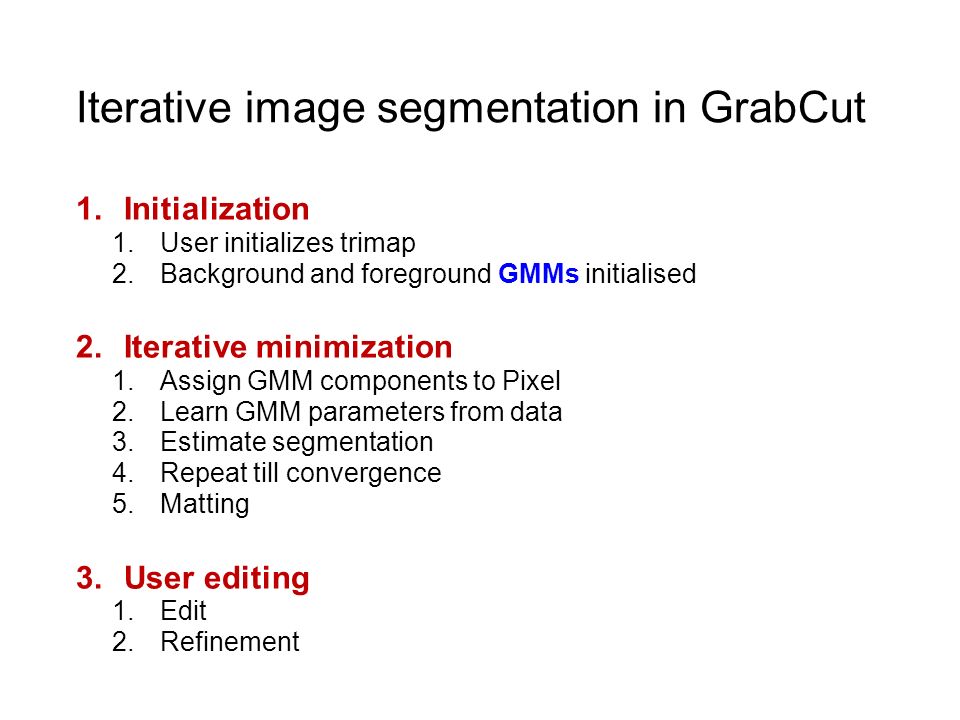 Iterative image segmentation in GrabCut

1. Initialization
   1. User initializes trimap
   2. Background and foreground GMMs initialised

2. Iterative minimization
   1. Assign GMM components to Pixel
   2. Learn GMM parameters from data
   3. Estimate segmentation
   4. Repeat till convergence
   5. Matting

3. User editing
   1. Edit
   2. Refinement